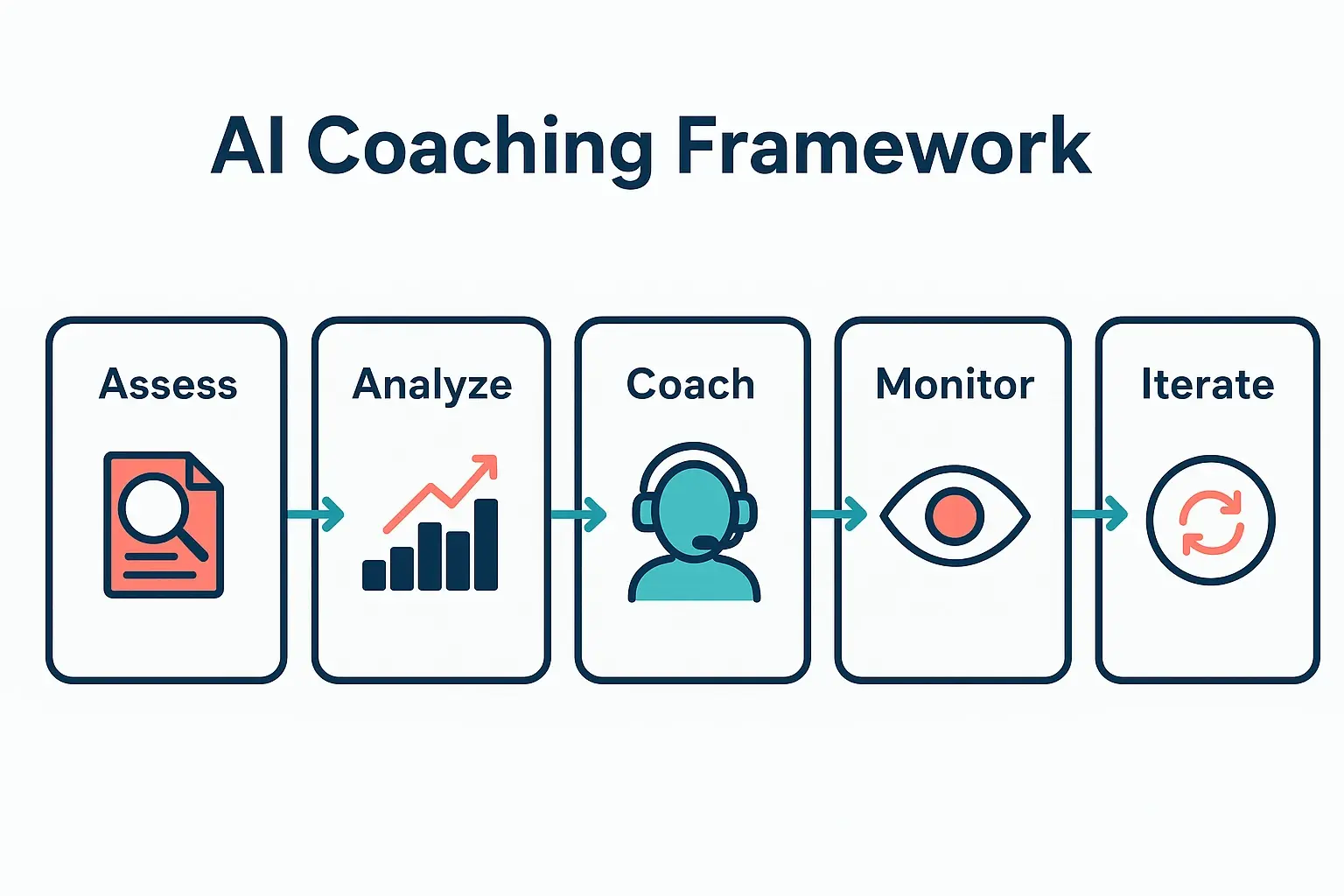 AI Coaching Framework

Assess

Analyze

Coach

Monitor

Iterate